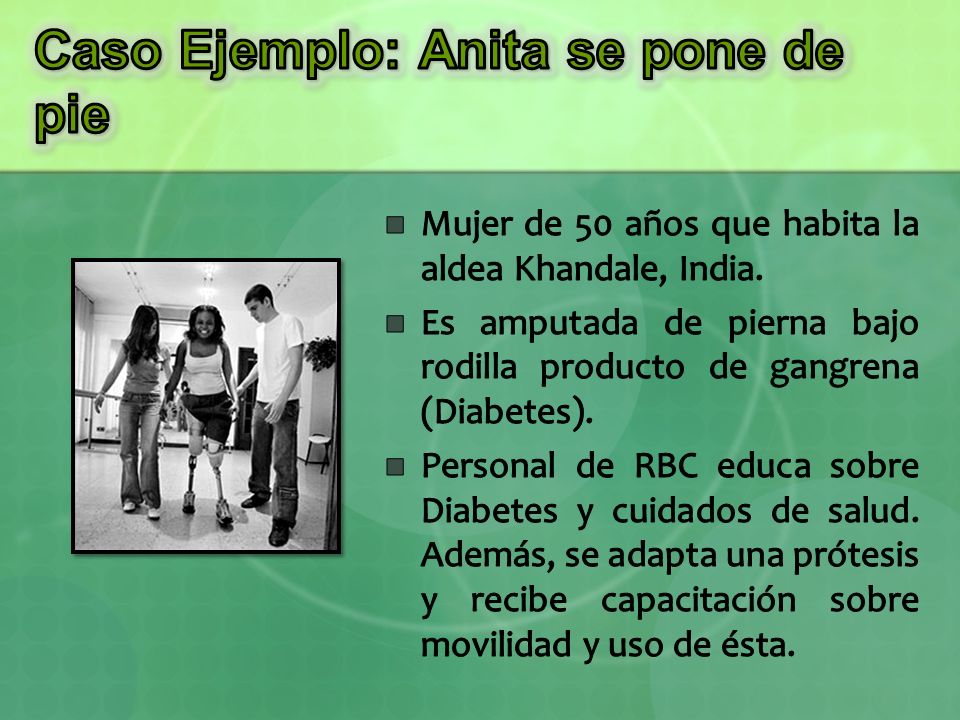 Caso Ejemplo: Anita se pone de pie

Mujer de 50 años que habita la aldea Khandale, India.

Es amputada de pierna bajo rodilla producto de gangrena (Diabetes).

Personal de RBC educa sobre Diabetes y cuidados de salud. Además, se adapta una prótesis y recibe capacitación sobre movilidad y uso de ésta.